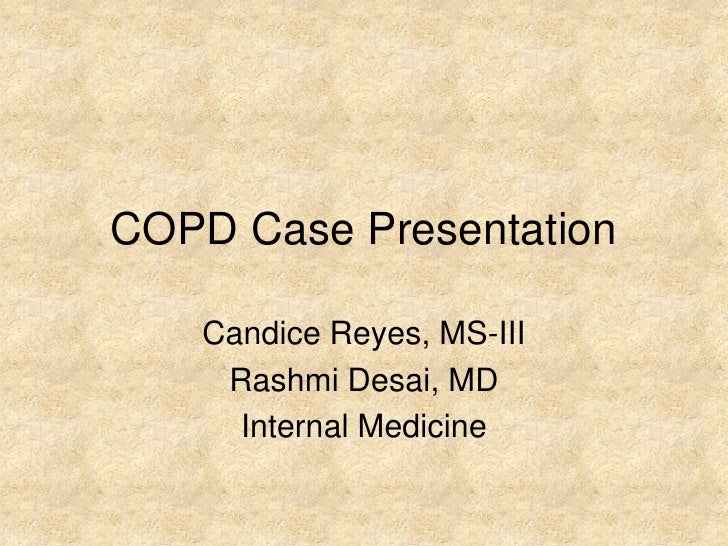 COPD Case Presentation

Candice Reyes, MS-III
Rashmi Desai, MD
Internal Medicine